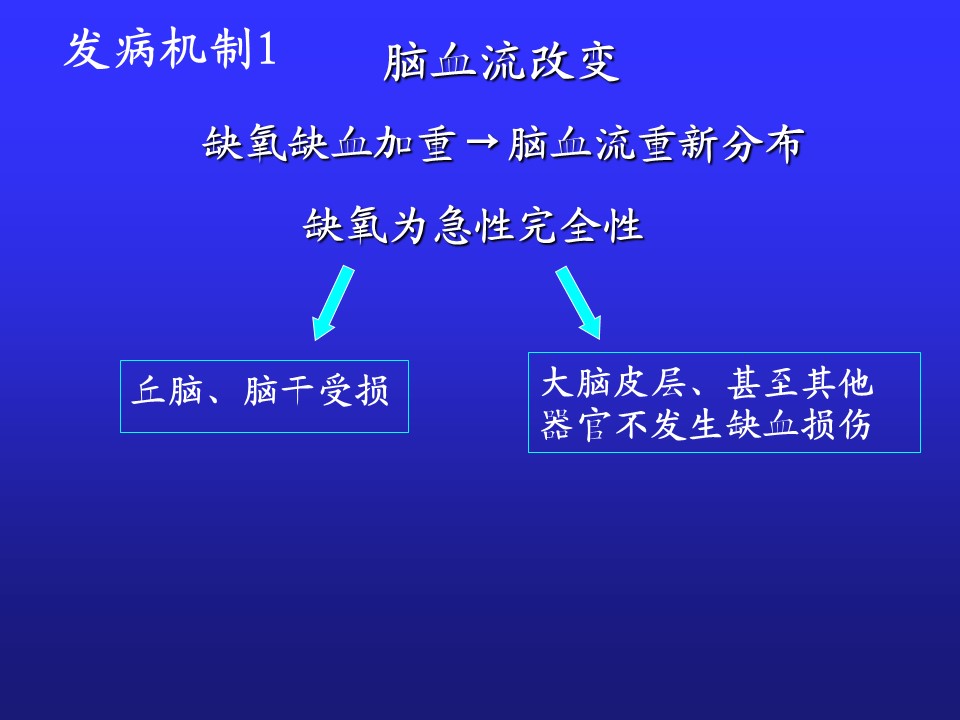 发病机制1

脑血流改变

缺氧缺血加重→脑血流重新分布

缺氧为急性完全性

丘脑、脑干受损

大脑皮层、甚至其他器官不发生缺血损伤